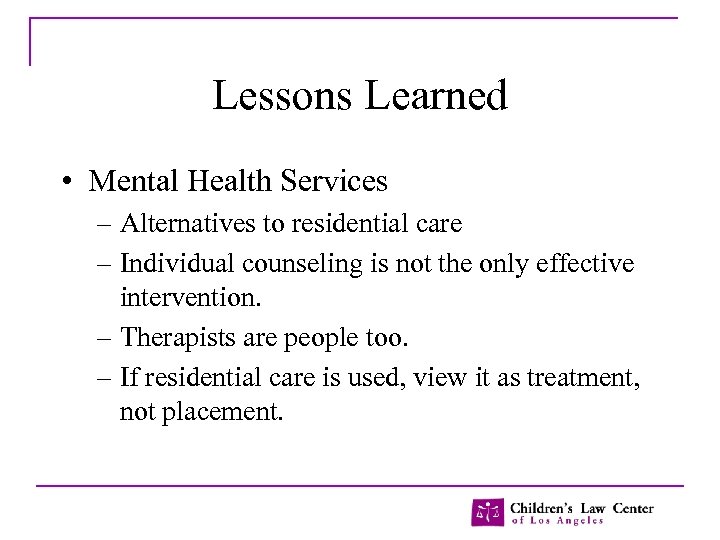 Lessons Learned

• Mental Health Services
– Alternatives to residential care
– Individual counseling is not the only effective intervention.
– Therapists are people too.
– If residential care is used, view it as treatment, not placement.

Children's Law Center
of Los Angeles